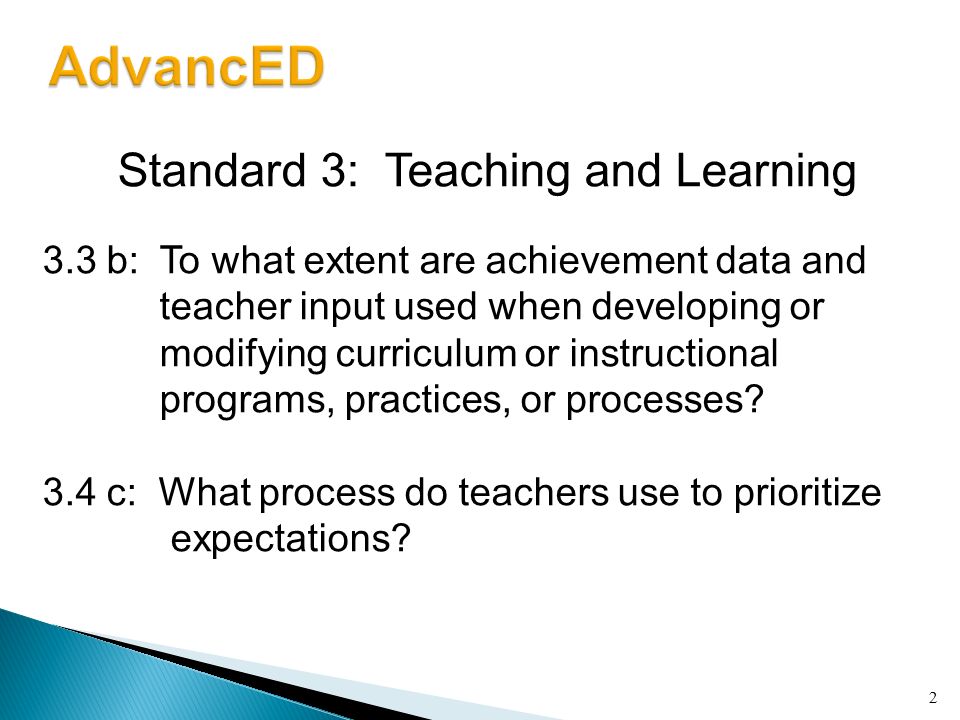 AdvancED

Standard 3: Teaching and Learning

3.3 b: To what extent are achievement data and teacher input used when developing or modifying curriculum or instructional programs, practices, or processes?

3.4 c: What process do teachers use to prioritize expectations?

2